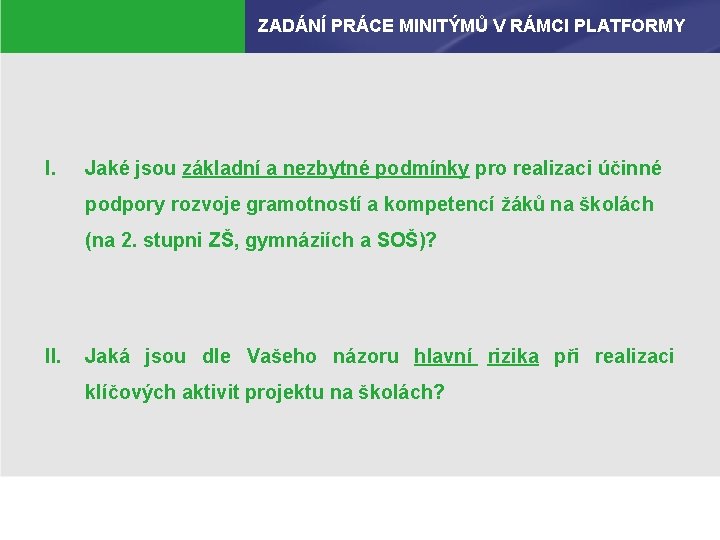 ZADÁNÍ PRÁCE MINITÝMŮ V RÁMCI PLATFORMY

I. Jaké jsou základní a nezbytné podmínky pro realizaci účinné podpory rozvoje gramotností a kompetencí žáků na školách (na 2. stupni ZŠ, gymnáziích a SOŠ)?

II. Jaká jsou dle Vašeho názoru hlavní rizika při realizaci klíčových aktivit projektu na školách?